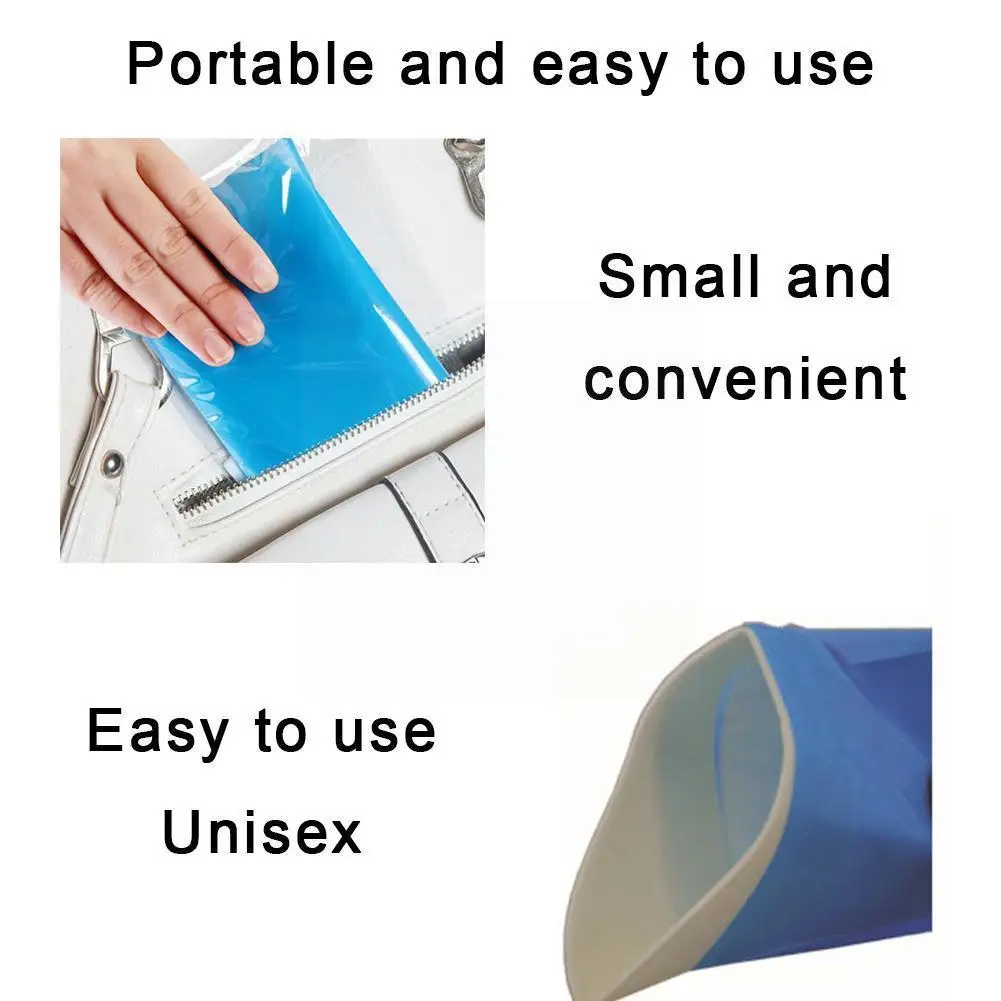 Portable and easy to use

Small and convenient

Easy to use
Unisex